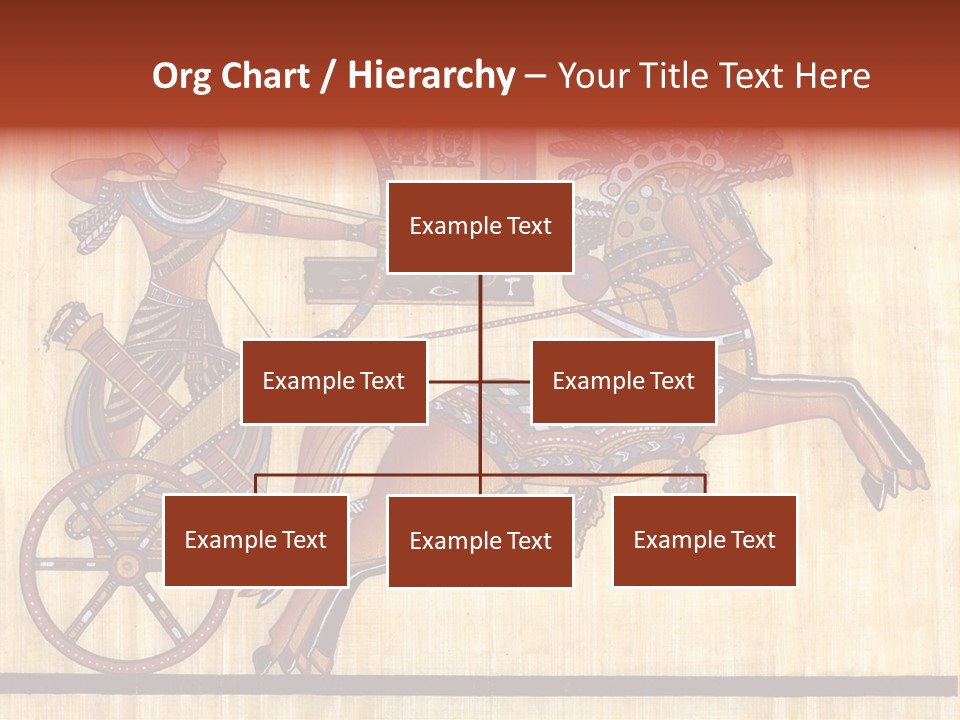 Org Chart / Hierarchy – Your Title Text Here

Example Text

Example Text

Example Text

Example Text

Example Text

Example Text